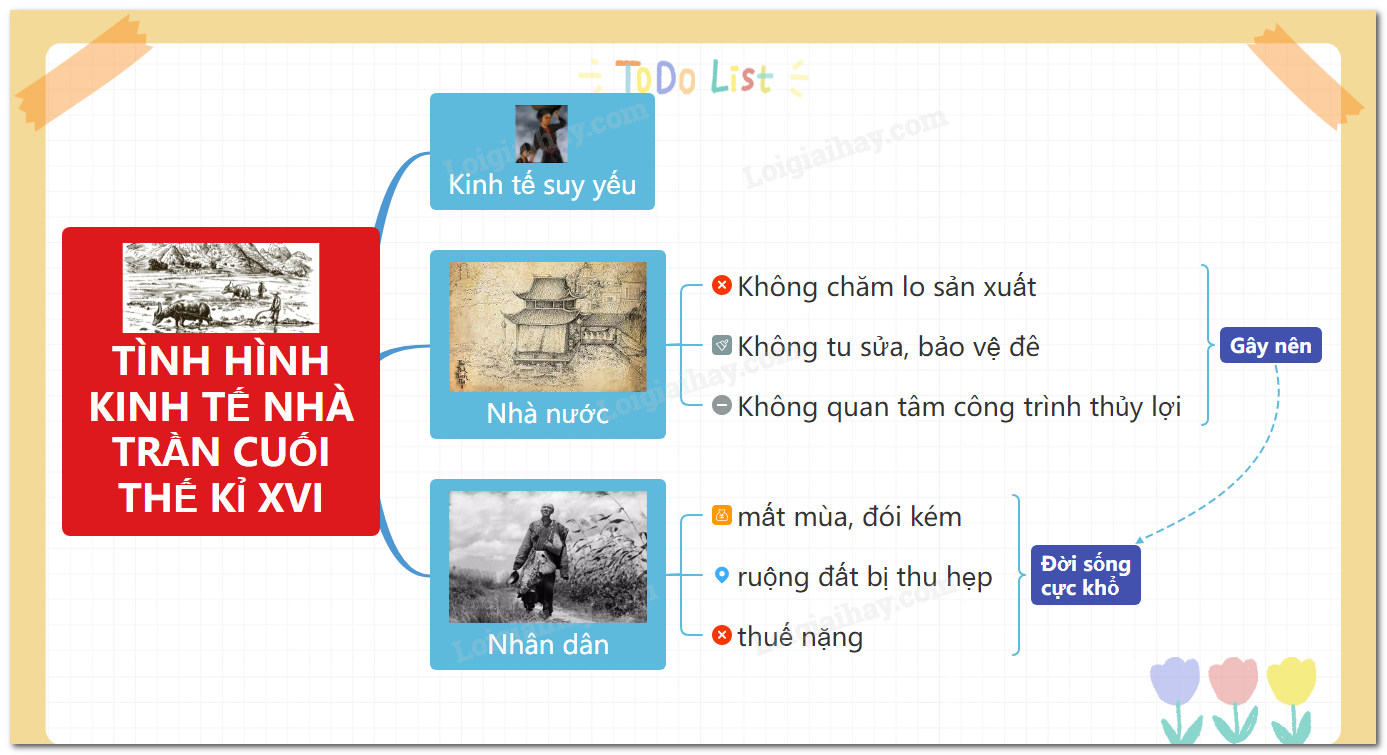 ToDo List

TÌNH HÌNH KINH TẾ NHÀ TRẦN CUỐI THẾ KỈ XVI

Kinh tế suy yếu

Nhà nước

Không chăm lo sản xuất

Không tu sửa, bảo vệ đê

Không quan tâm công trình thủy lợi

Gây nên

Nhân dân

mất mùa, đói kém

ruộng đất bị thu hẹp

thuế nặng

Đời sống cực khổ

Loigiaihay.com